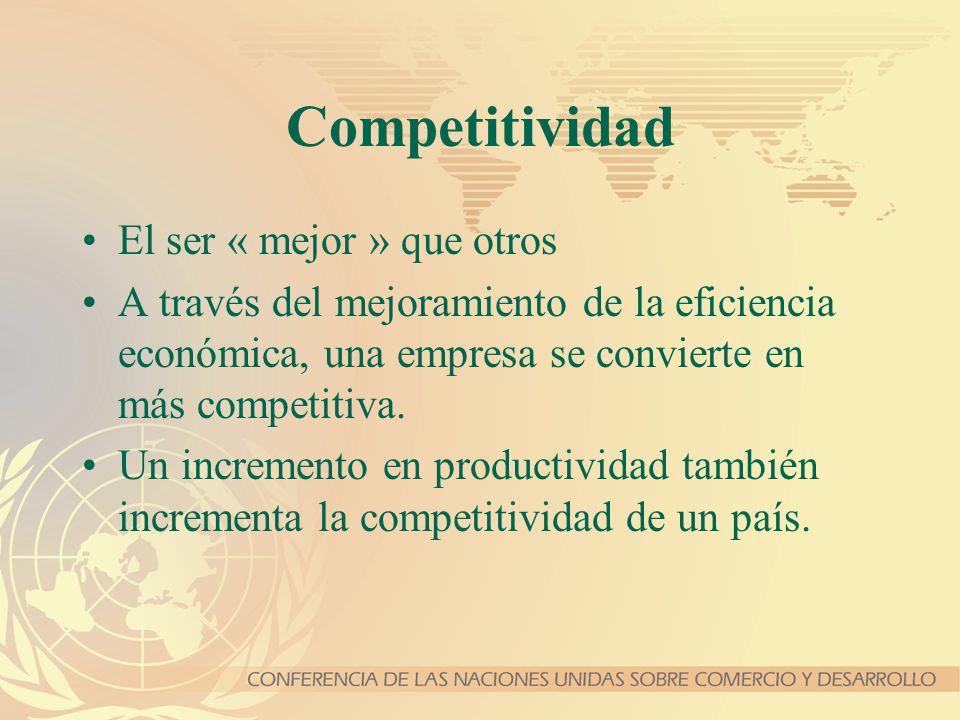 Competitividad

• El ser « mejor » que otros
• A través del mejoramiento de la eficiencia económica, una empresa se convierte en más competitiva.
• Un incremento en productividad también incrementa la competitividad de un país.

CONFERENCIA DE LAS NACIONES UNIDAS SOBRE COMERCIO Y DESARROLLO